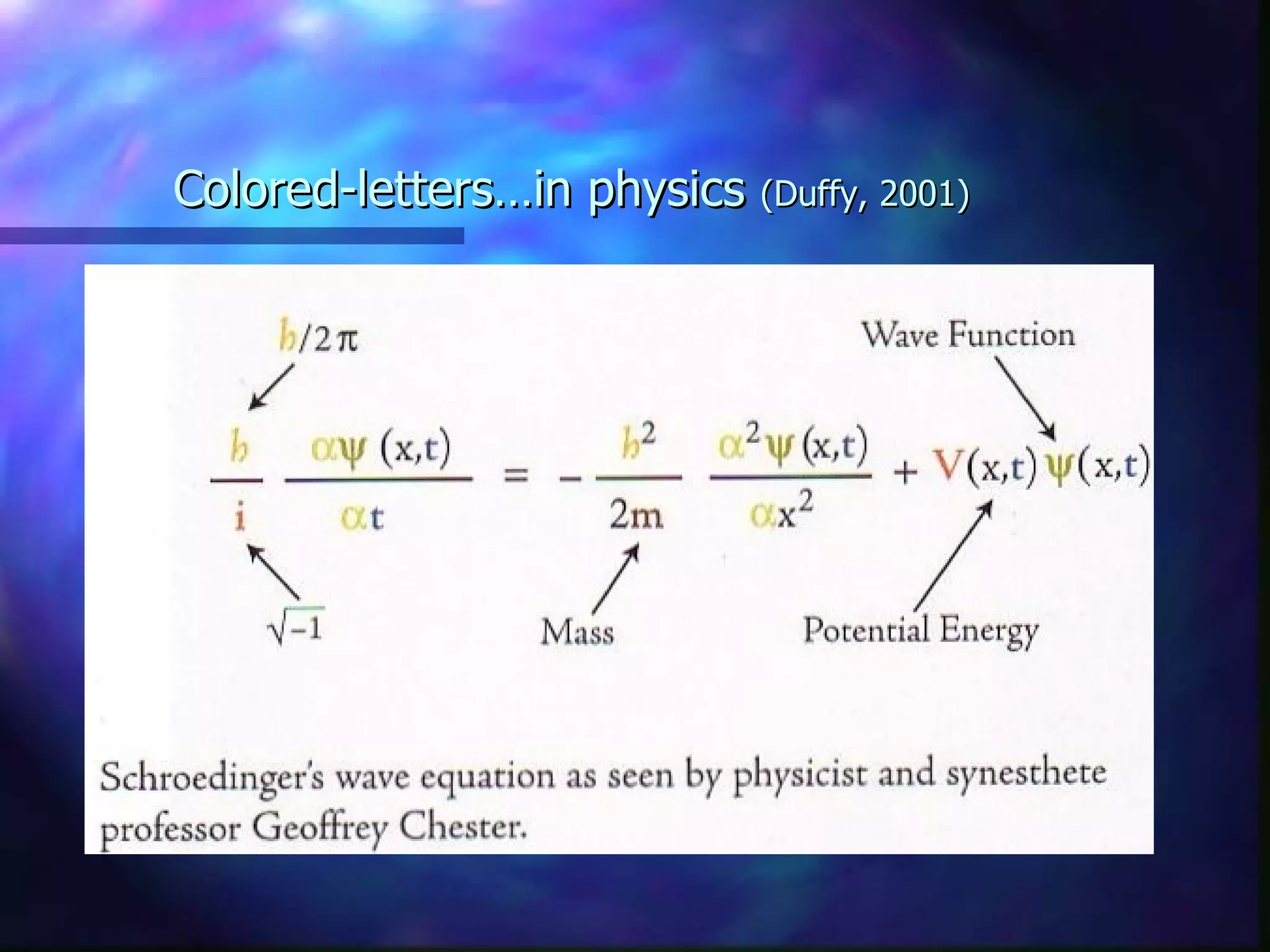 Colored-letters…in physics (Duffy, 2001)

$h/2\pi$

Wave Function

$\frac{h}{i} \frac{\alpha\psi(x,t)}{\alpha t} = -\frac{h^2}{2m} \frac{\alpha^2\psi(x,t)}{\alpha x^2} + V(x,t)\psi(x,t)$

$\sqrt{-1}$

Mass

Potential Energy

Schroedinger's wave equation as seen by physicist and synesthete professor Geoffrey Chester.